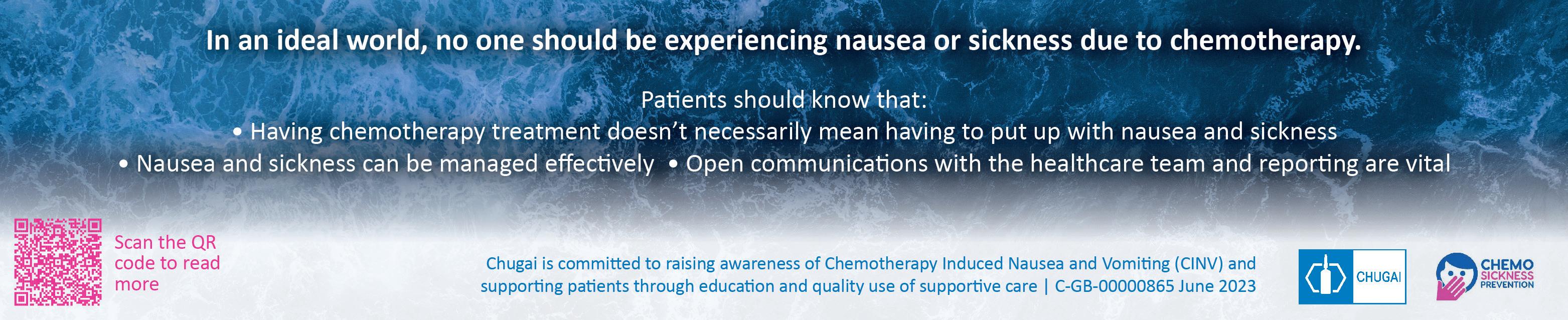 In an ideal world, no one should be experiencing nausea or sickness due to chemotherapy.

Patients should know that:
• Having chemotherapy treatment doesn't necessarily mean having to put up with nausea and sickness
• Nausea and sickness can be managed effectively • Open communications with the healthcare team and reporting are vital

Scan the QR code to read more

Chugai is committed to raising awareness of Chemotherapy Induced Nausea and Vomiting (CINV) and supporting patients through education and quality use of supportive care | C-GB-00000865 June 2023

CHUGAI

CHEMO SICKNESS PREVENTION